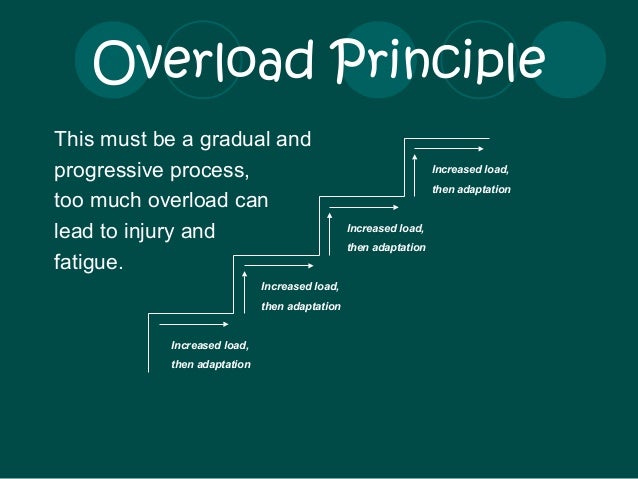 Overload Principle

This must be a gradual and progressive process, too much overload can lead to injury and fatigue.

Increased load, then adaptation

Increased load, then adaptation

Increased load, then adaptation

Increased load, then adaptation